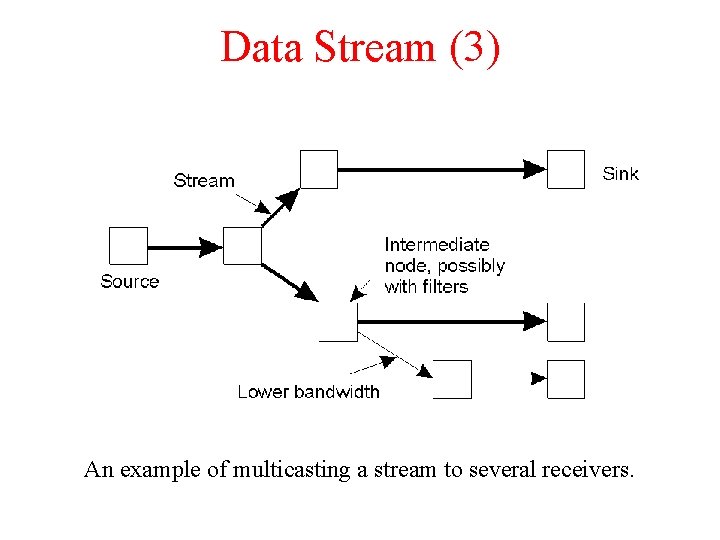 Data Stream (3)

Stream

Sink

Source

Intermediate node, possibly with filters

Lower bandwidth

An example of multicasting a stream to several receivers.